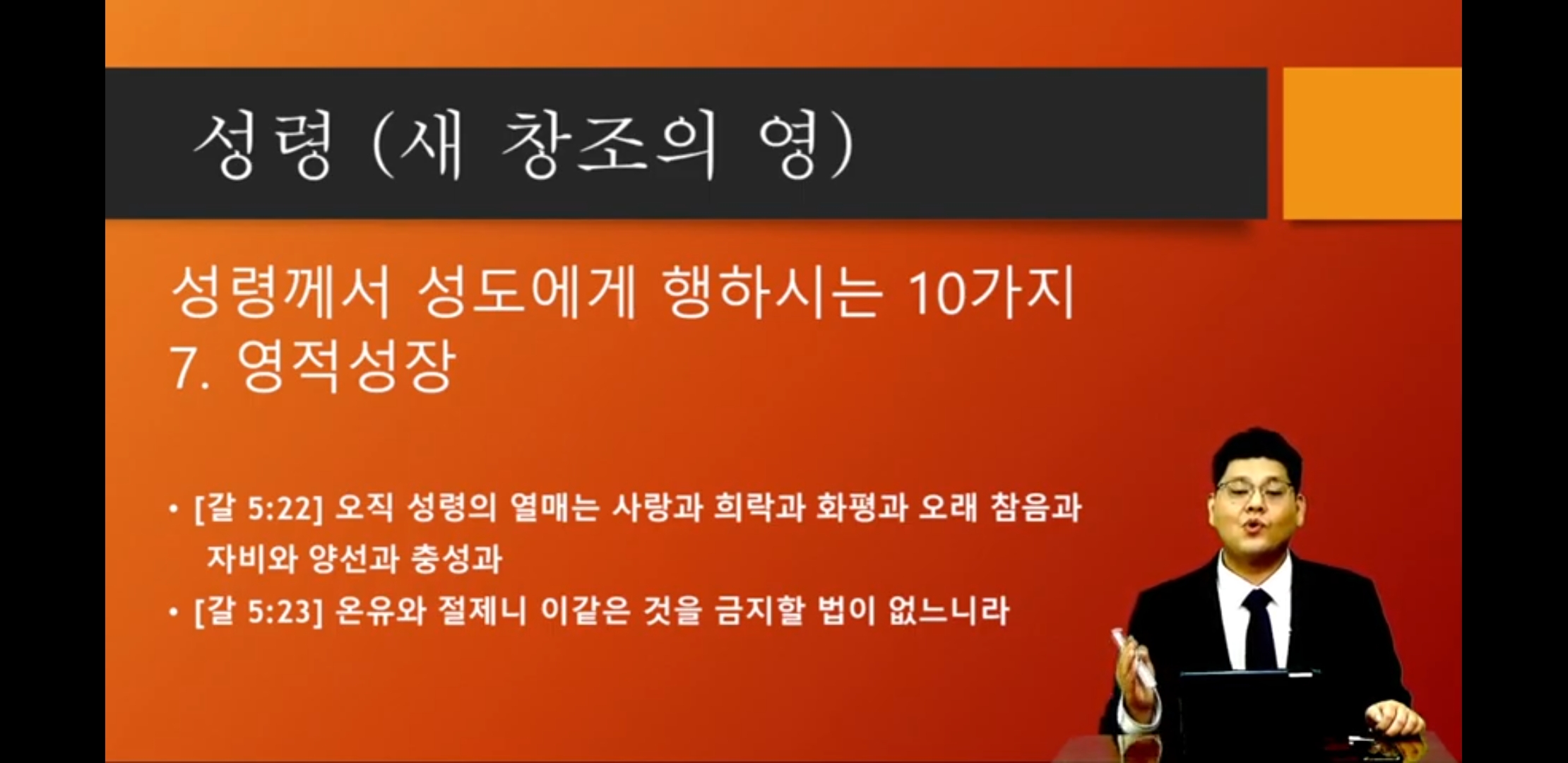 성령 (새 창조의 영)

성령께서 성도에게 행하시는 10가지
7. 영적성장

• [갈 5:22] 오직 성령의 열매는 사랑과 희락과 화평과 오래 참음과 자비와 양선과 충성과
• [갈 5:23] 온유와 절제니 이같은 것을 금지할 법이 없느니라